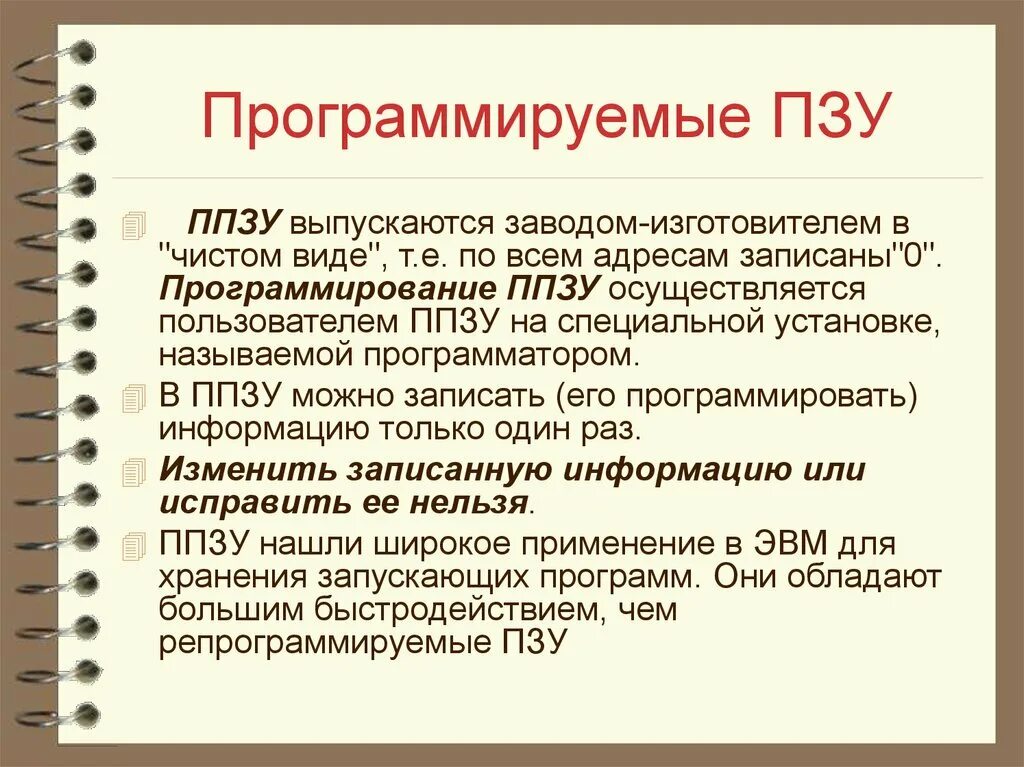 Программируемые ПЗУ

ППЗУ выпускаются заводом-изготовителем в "чистом виде", т.е. по всем адресам записаны"0". Программирование ППЗУ осуществляется пользователем ППЗУ на специальной установке, называемой программатором.

В ППЗУ можно записать (его программировать) информацию только один раз.

Изменить записанную информацию или исправить ее нельзя.

ППЗУ нашли широкое применение в ЭВМ для хранения запускающих программ. Они обладают большим быстродействием, чем репрограммируемые ПЗУ